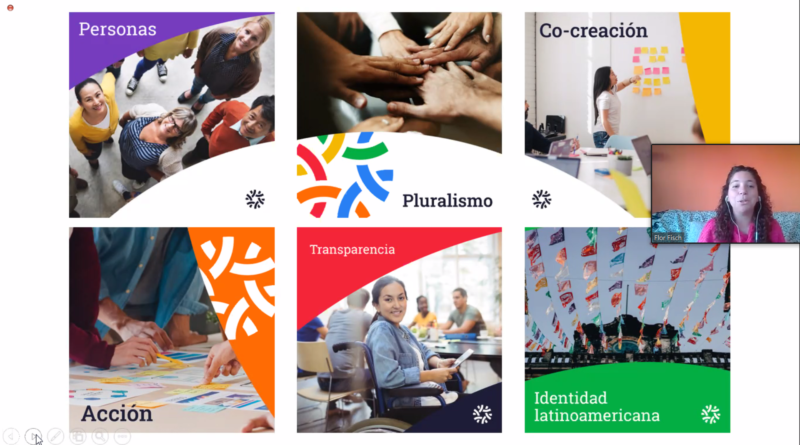 Personas

Pluralismo

Co-creación

Flor Fisch

Acción

Transparencia

Identidad latinoamericana